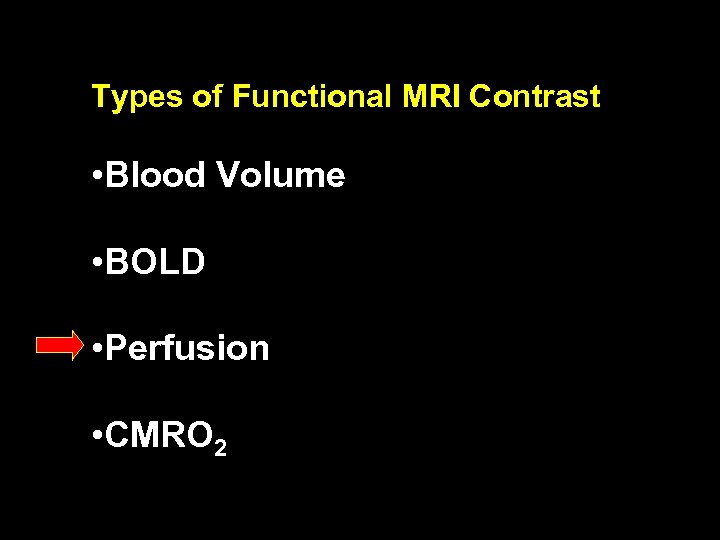 Types of Functional MRI Contrast

•Blood Volume

•BOLD

•Perfusion

•$CMRO_2$